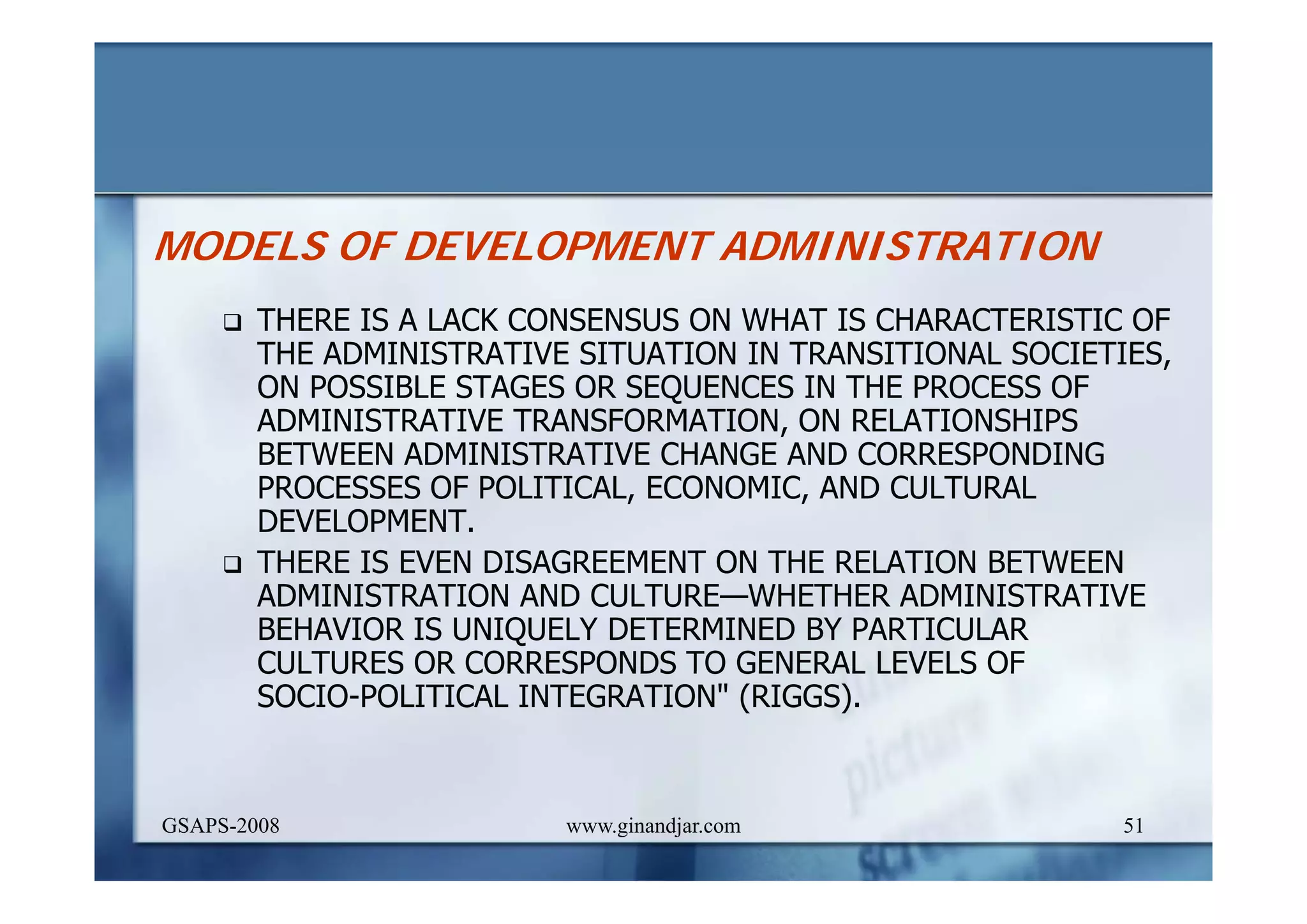 MODELS OF DEVELOPMENT ADMINISTRATION

❑ THERE IS A LACK CONSENSUS ON WHAT IS CHARACTERISTIC OF THE ADMINISTRATIVE SITUATION IN TRANSITIONAL SOCIETIES, ON POSSIBLE STAGES OR SEQUENCES IN THE PROCESS OF ADMINISTRATIVE TRANSFORMATION, ON RELATIONSHIPS BETWEEN ADMINISTRATIVE CHANGE AND CORRESPONDING PROCESSES OF POLITICAL, ECONOMIC, AND CULTURAL DEVELOPMENT.

❑ THERE IS EVEN DISAGREEMENT ON THE RELATION BETWEEN ADMINISTRATION AND CULTURE—WHETHER ADMINISTRATIVE BEHAVIOR IS UNIQUELY DETERMINED BY PARTICULAR CULTURES OR CORRESPONDS TO GENERAL LEVELS OF SOCIO-POLITICAL INTEGRATION" (RIGGS).

GSAPS-2008 www.ginandjar.com 51